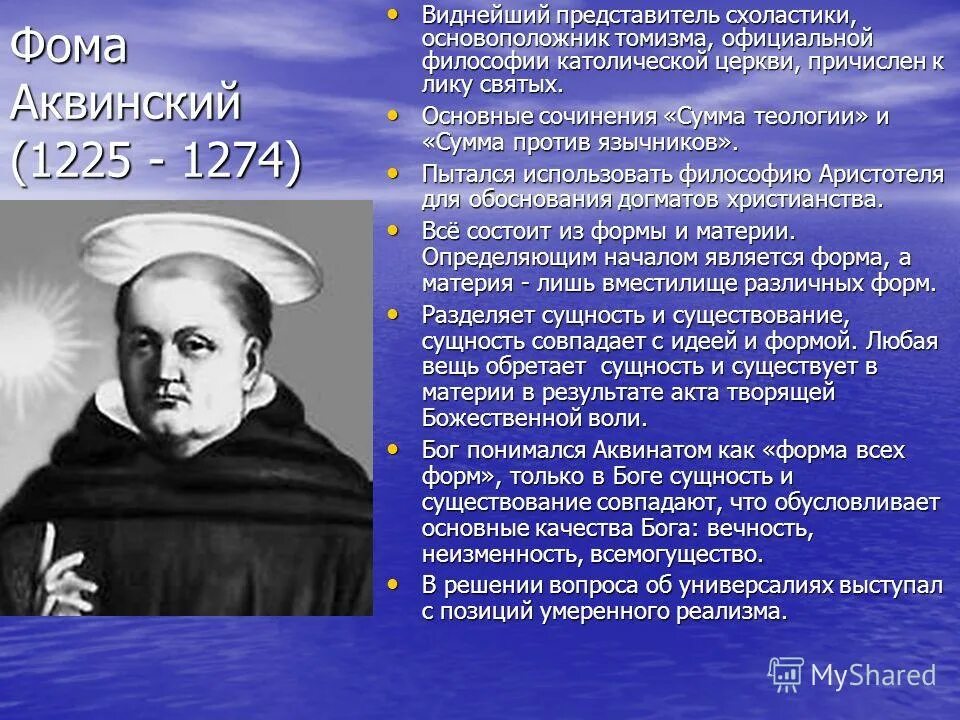 Фома Аквинский (1225 - 1274)

• Виднейший представитель схоластики, основоположник томизма, официальной философии католической церкви, причислен к лику святых.
• Основные сочинения «Сумма теологии» и «Сумма против язычников».
• Пытался использовать философию Аристотеля для обоснования догматов христианства.
• Всё состоит из формы и материи. Определяющим началом является форма, а материя - лишь вместилище различных форм.
• Разделяет сущность и существование, сущность совпадает с идеей и формой. Любая вещь обретает сущность и существует в материи в результате акта творящей Божественной воли.
• Бог понимался Аквинатом как «форма всех форм», только в Боге сущность и существование совпадают, что обусловливает основные качества Бога: вечность, неизменность, всемогущество.
• В решении вопроса об универсалиях выступал с позиций умеренного реализма.

MyShared